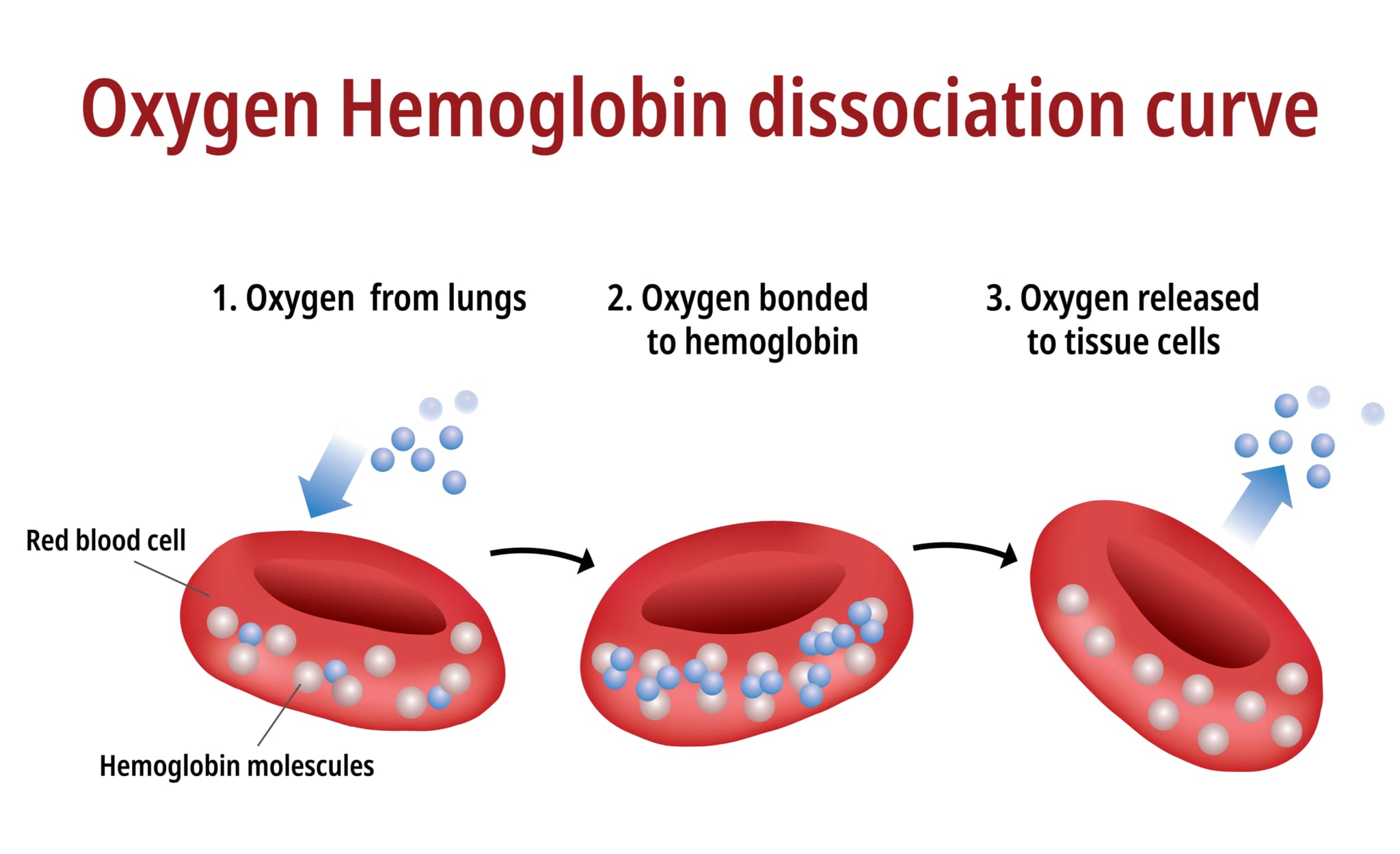 Oxygen Hemoglobin dissociation curve

1. Oxygen from lungs

2. Oxygen bonded to hemoglobin

3. Oxygen released to tissue cells

Red blood cell

Hemoglobin molescules